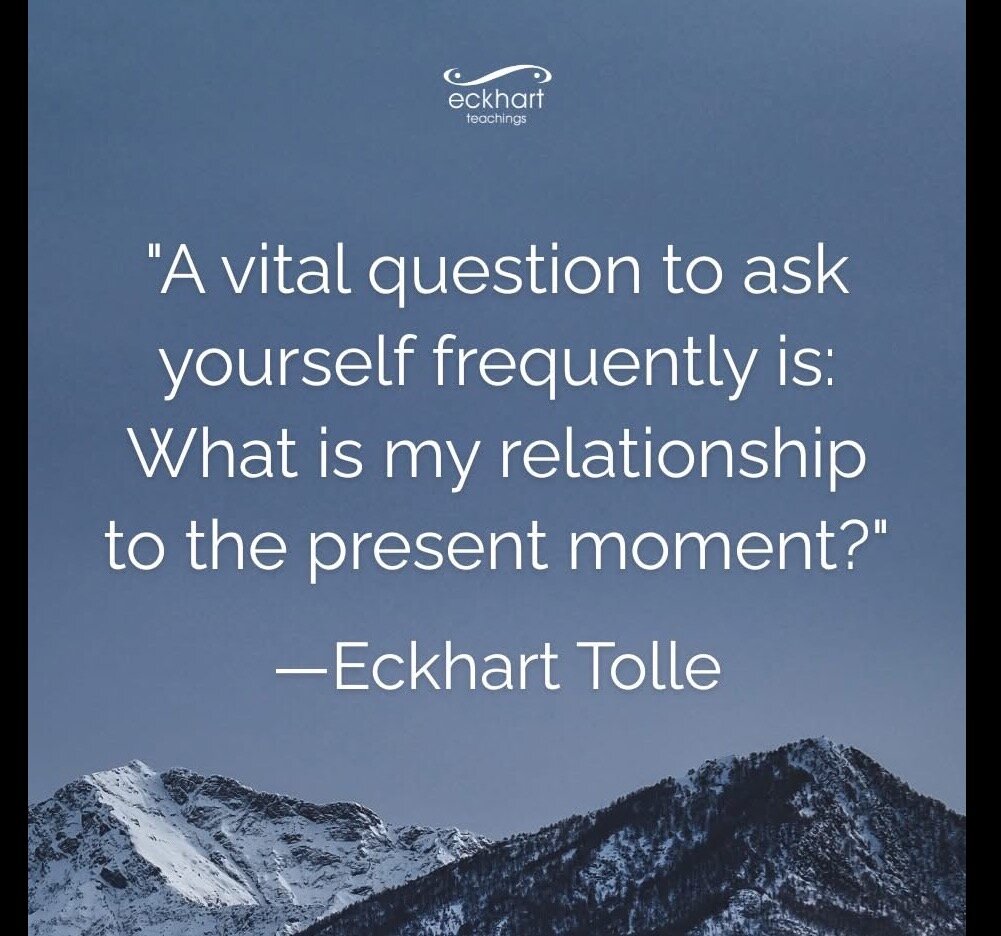 eckhart
teachings

"A vital question to ask yourself frequently is: What is my relationship to the present moment?"

—Eckhart Tolle